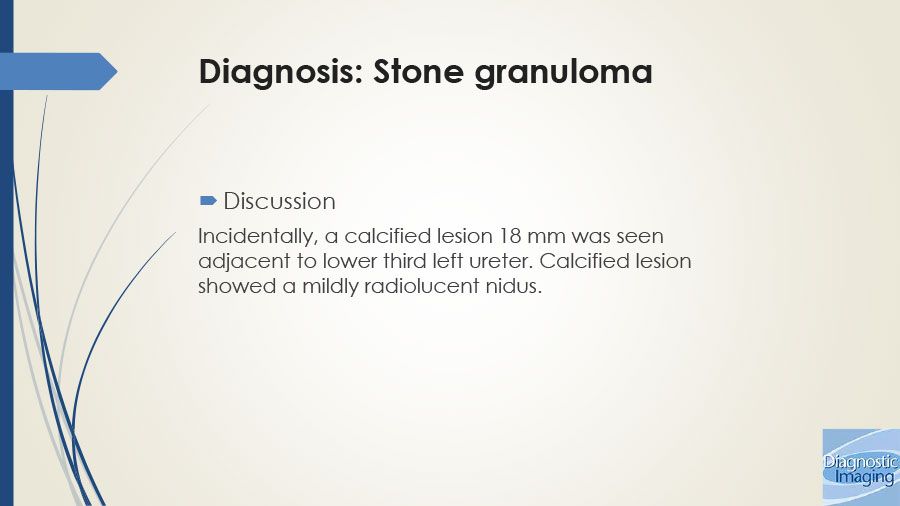 Diagnosis: Stone granuloma

Discussion

Incidentally, a calcified lesion 18 mm was seen adjacent to lower third left ureter. Calcified lesion showed a mildly radiolucent nidus.

Diagnostic Imaging